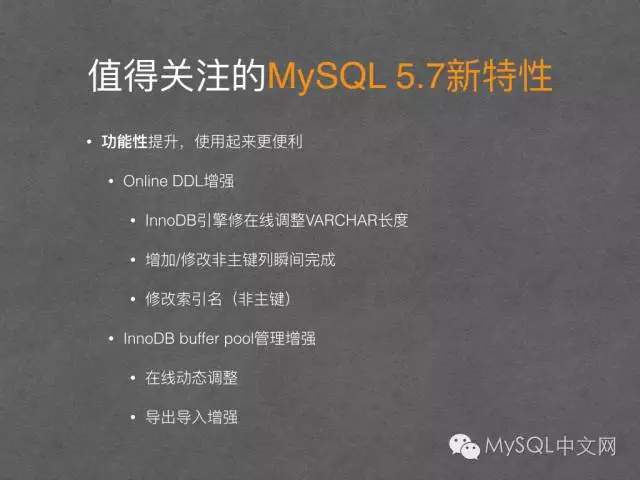 值得关注的MySQL 5.7新特性

• 功能性提升，使用起来更便利

• Online DDL增强

• InnoDB引擎修在线调整VARCHAR长度

• 增加/修改非主键列瞬间完成

• 修改索引名（非主键）

• InnoDB buffer pool管理增强

• 在线动态调整

• 导出导入增强

MySQL中文网